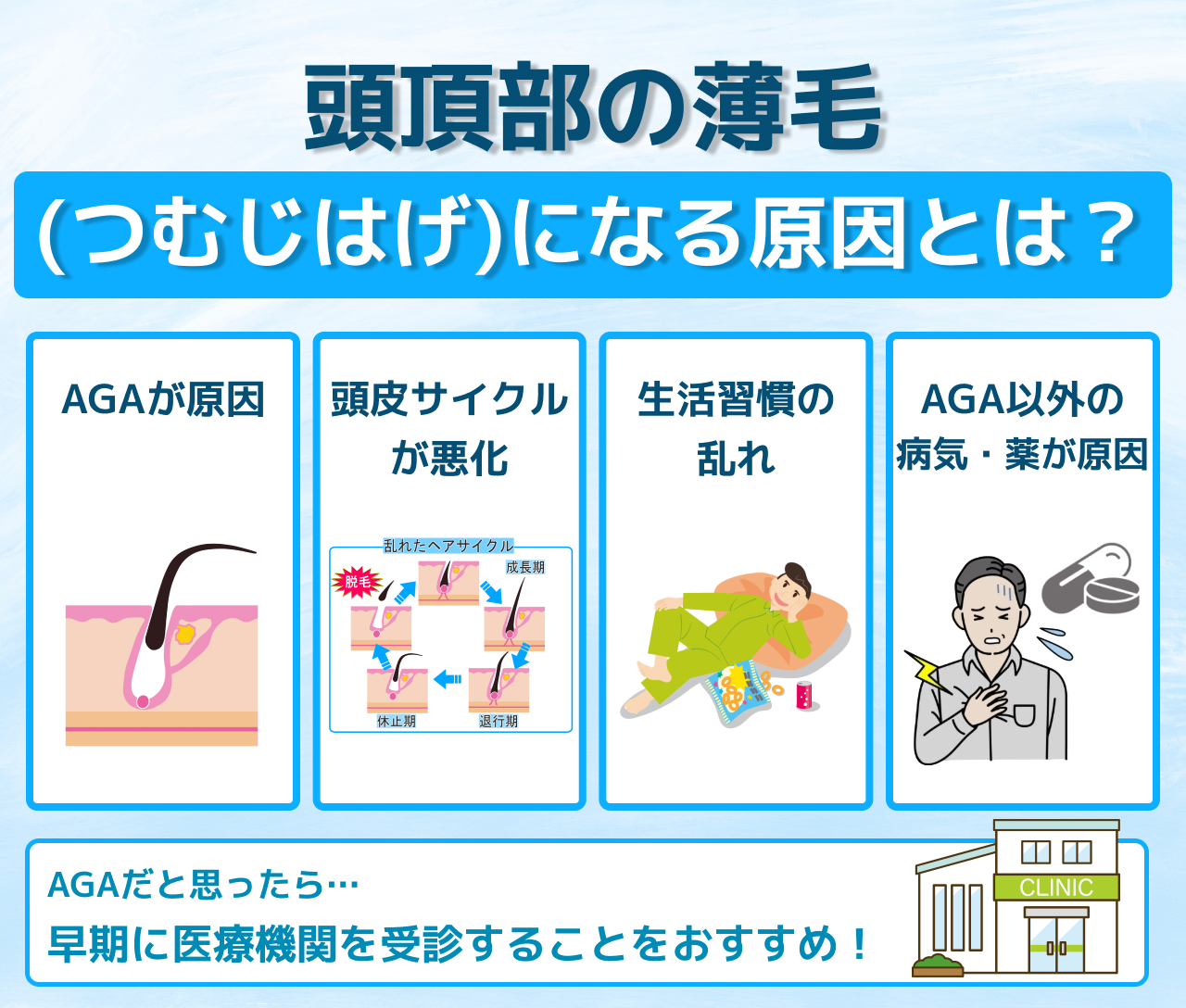 頭頂部の薄毛

(つむじはげ)になる原因とは？

AGAが原因

頭皮サイクルが悪化

乱れたヘアサイクル
脱毛
成長期
休止期
退行期

生活習慣の乱れ

AGA以外の病気・薬が原因

AGAだと思ったら…
早期に医療機関を受診することをおすすめ！

CLINIC